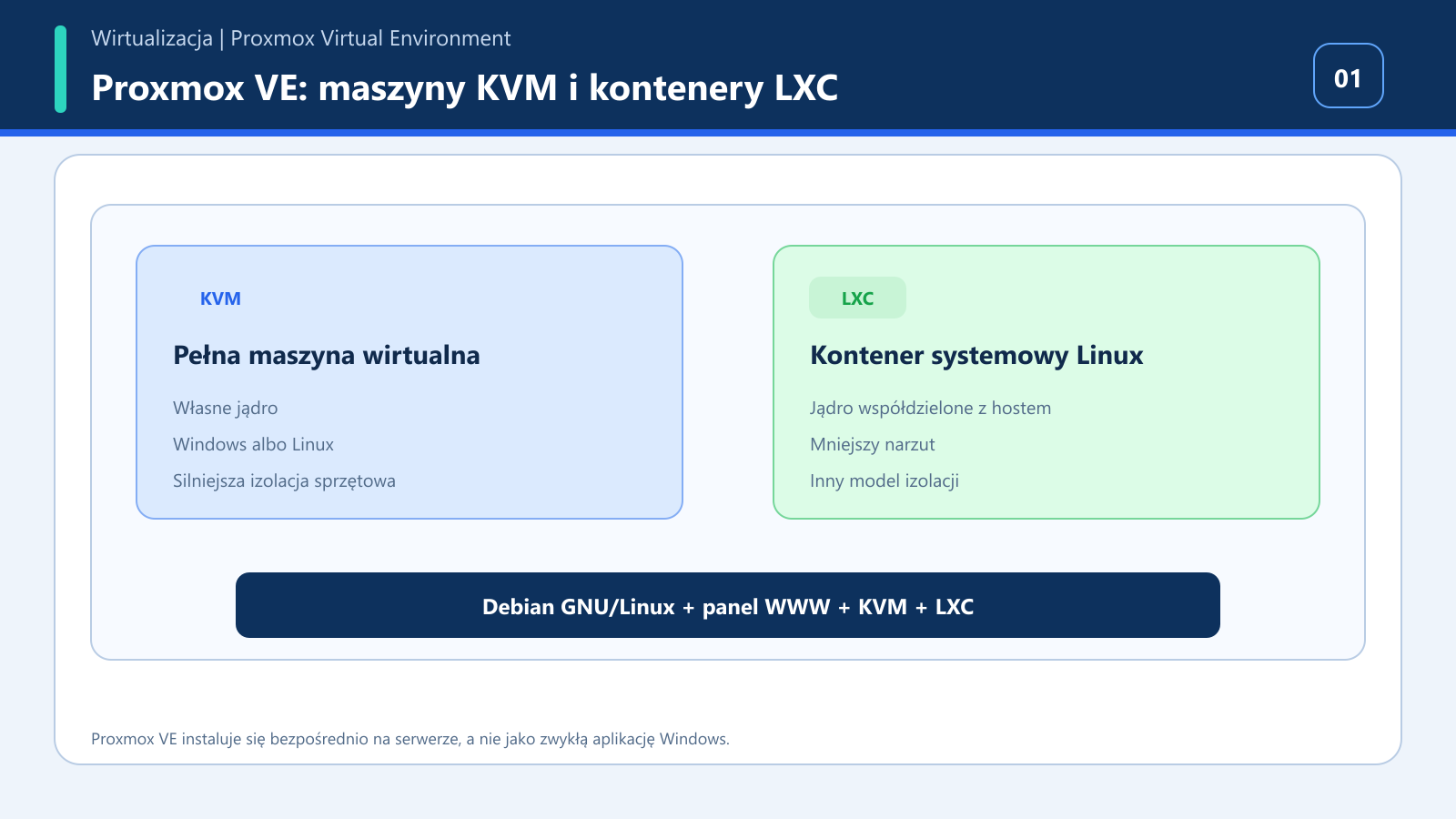 Wirtualizacja | Proxmox Virtual Environment

Proxmox VE: maszyny KVM i kontenery LXC

01

KVM

Pełna maszyna wirtualna

Własne jądro

Windows albo Linux

Silniejsza izolacja sprzętowa

LXC

Kontener systemowy Linux

Jądro współdzielone z hostem

Mniejszy narzut

Inny model izolacji

Debian GNU/Linux + panel WWW + KVM + LXC

Proxmox VE instaluje się bezpośrednio na serwerze, a nie jako zwykłą aplikację Windows.